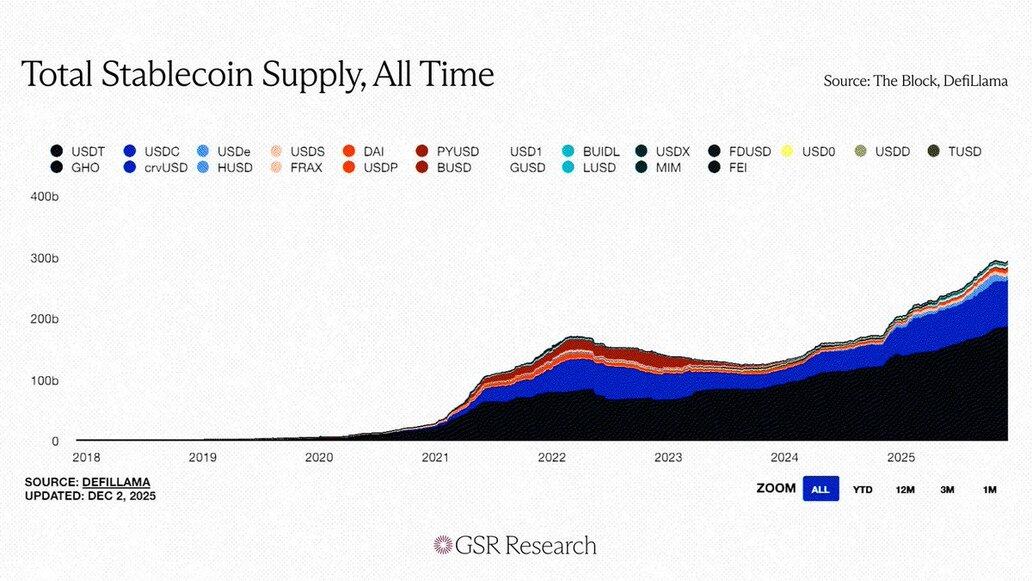 Total Stablecoin Supply, All Time

Source: The Block, DefiLlama

USDT USDC USDe USDS DAI PYUSD USD1 BUIDL USDX FDUSD USD0 USDD TUSD
GHO crvUSD HUSD FRAX USDP BUSD GUSD LUSD MIM FEI

400b
300b
200b
100b
0

2018 2019 2020 2021 2022 2023 2024 2025

SOURCE: DEFILLAMA
UPDATED: DEC 2, 2025

ZOOM ALL YTD 12M 3M 1M

GSR Research